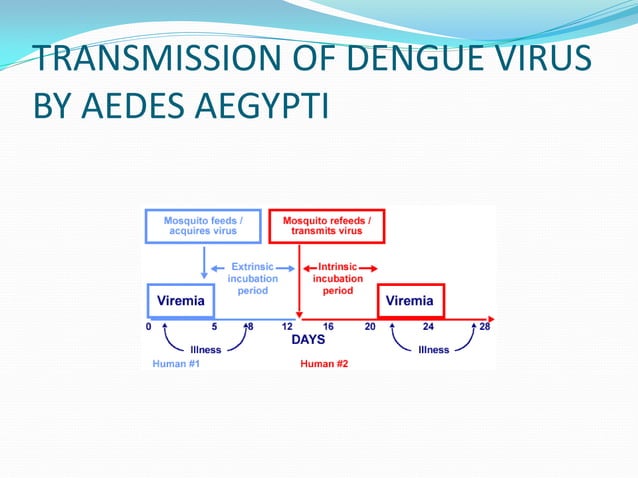 TRANSMISSION OF DENGUE VIRUS BY AEDES AEGYPTI

Mosquito feeds / acquires virus

Mosquito refeeds / transmits virus

Extrinsic incubation period

Intrinsic incubation period

Viremia

Viremia

0 5 8 12 16 20 24 28

DAYS

Illness

Illness

Human #1

Human #2